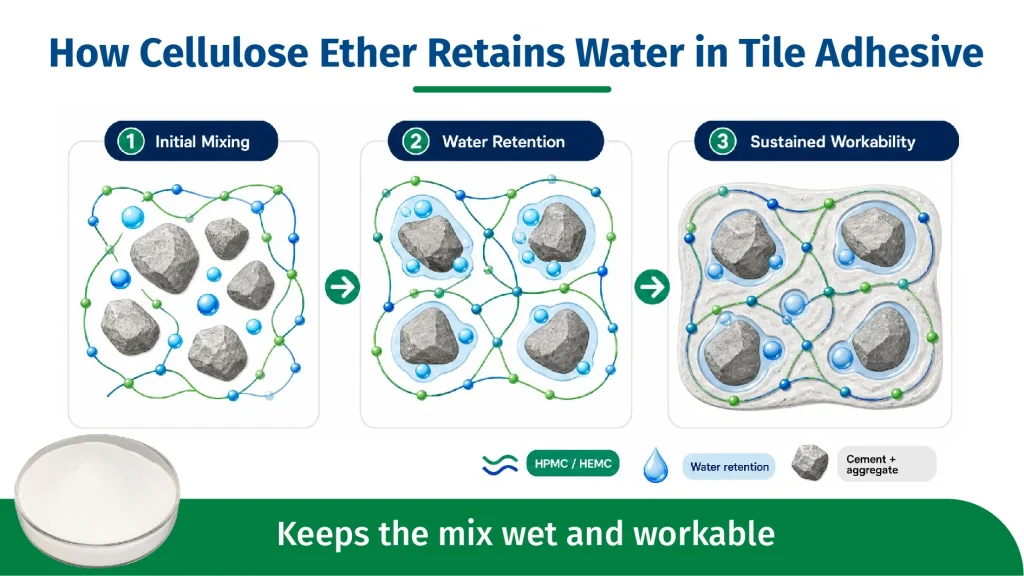 How Cellulose Ether Retains Water in Tile Adhesive

1 Initial Mixing

2 Water Retention

3 Sustained Workability

HPMC / HEMC

Water retention

Cement + aggregate

Keeps the mix wet and workable